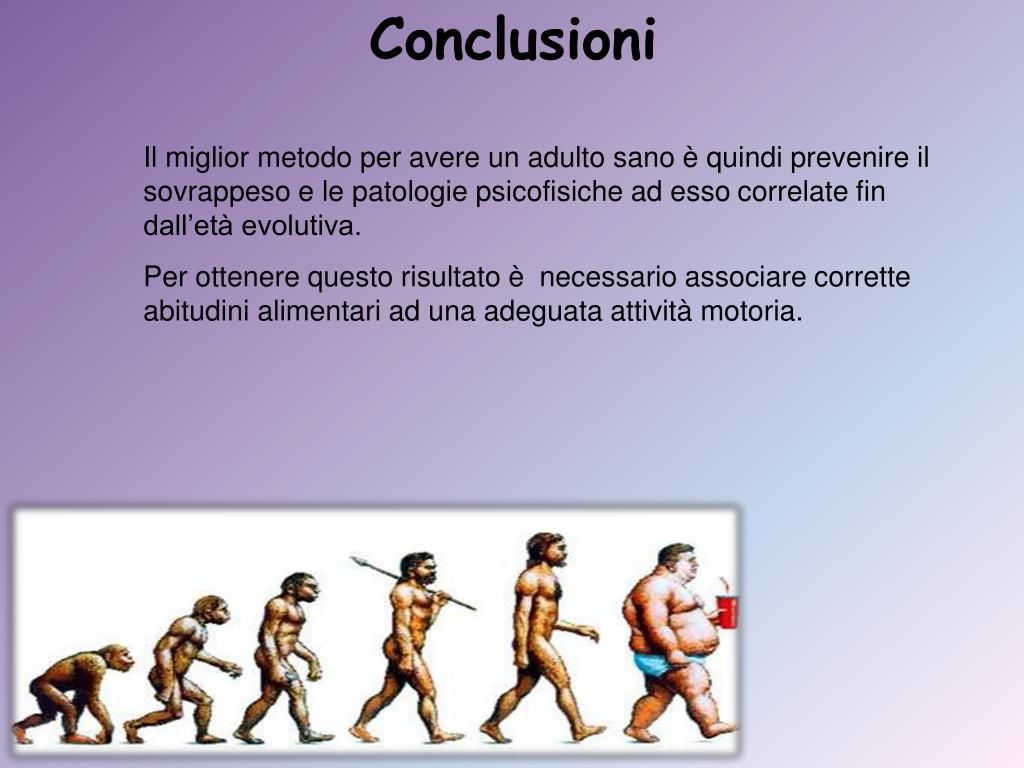 Conclusioni

Il miglior metodo per avere un adulto sano è quindi prevenire il sovrappeso e le patologie psicofisiche ad esso correlate fin dall’età evolutiva.

Per ottenere questo risultato è  necessario associare corrette abitudini alimentari ad una adeguata attività motoria.